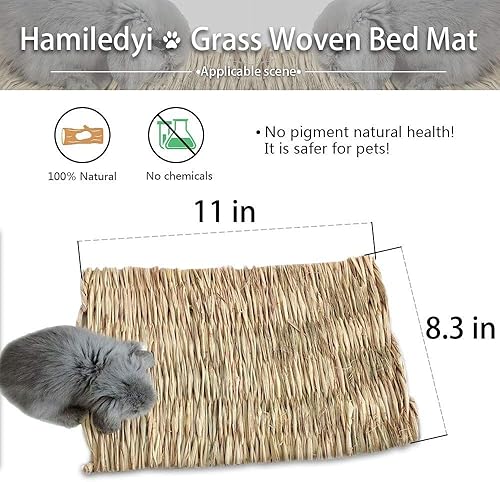 Hamiledyi Grass Woven Bed Mat

•Applicable scene•

100% Natural

No chemicals

• No pigment natural health! It is safer for pets!

11 in

8.3 in